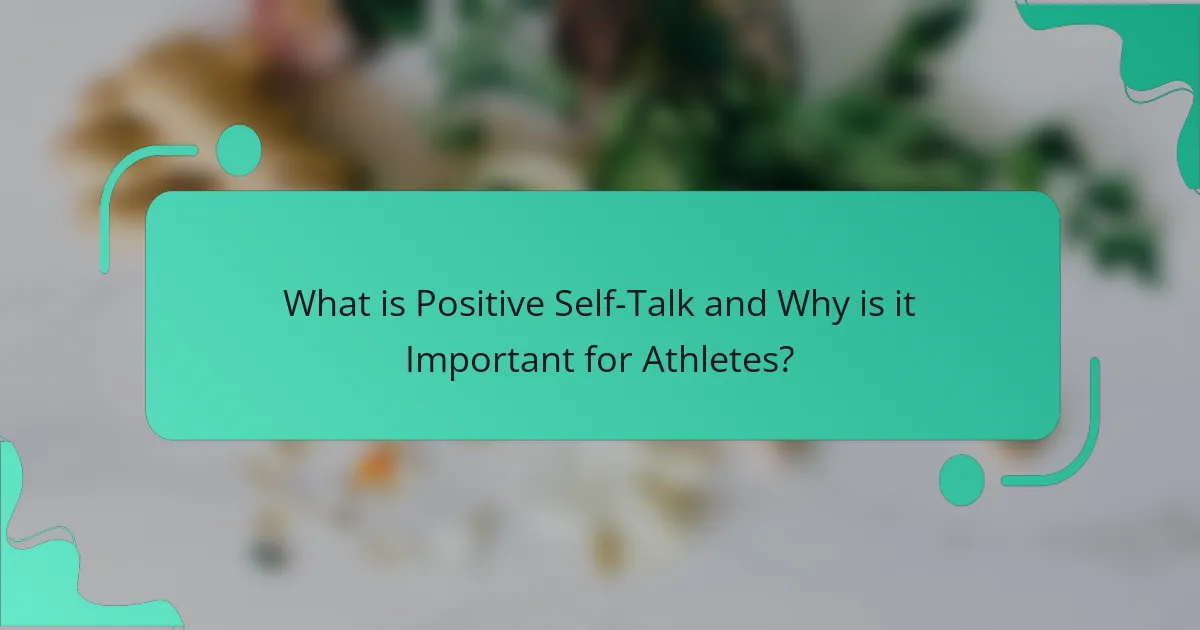 What is Positive Self-Talk and Why is it Important for Athletes?